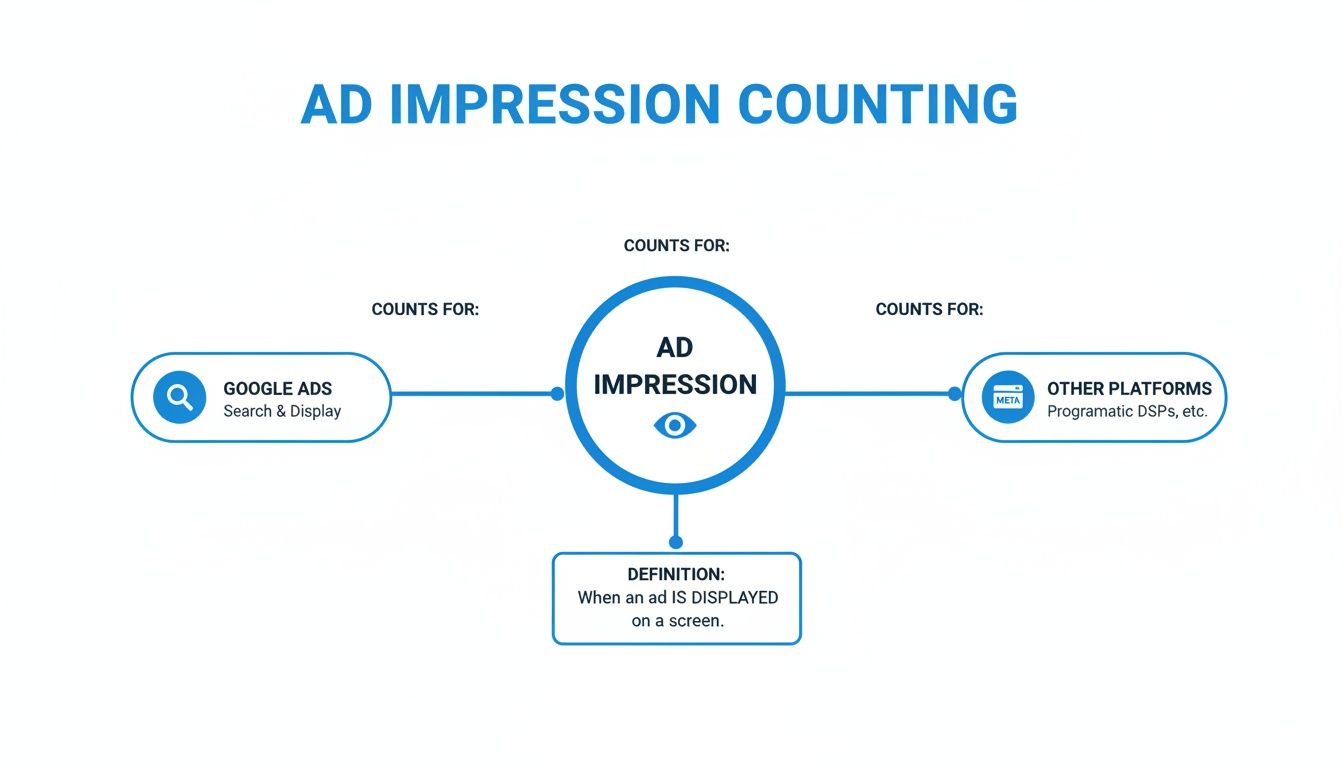 AD IMPRESSION COUNTING

COUNTS FOR:

COUNTS FOR:

COUNTS FOR:

GOOGLE ADS
Search & Display

AD IMPRESSION

META

OTHER PLATFORMS
Programatic DSPs, etc.

DEFINITION:
When an ad IS DISPLAYED on a screen.